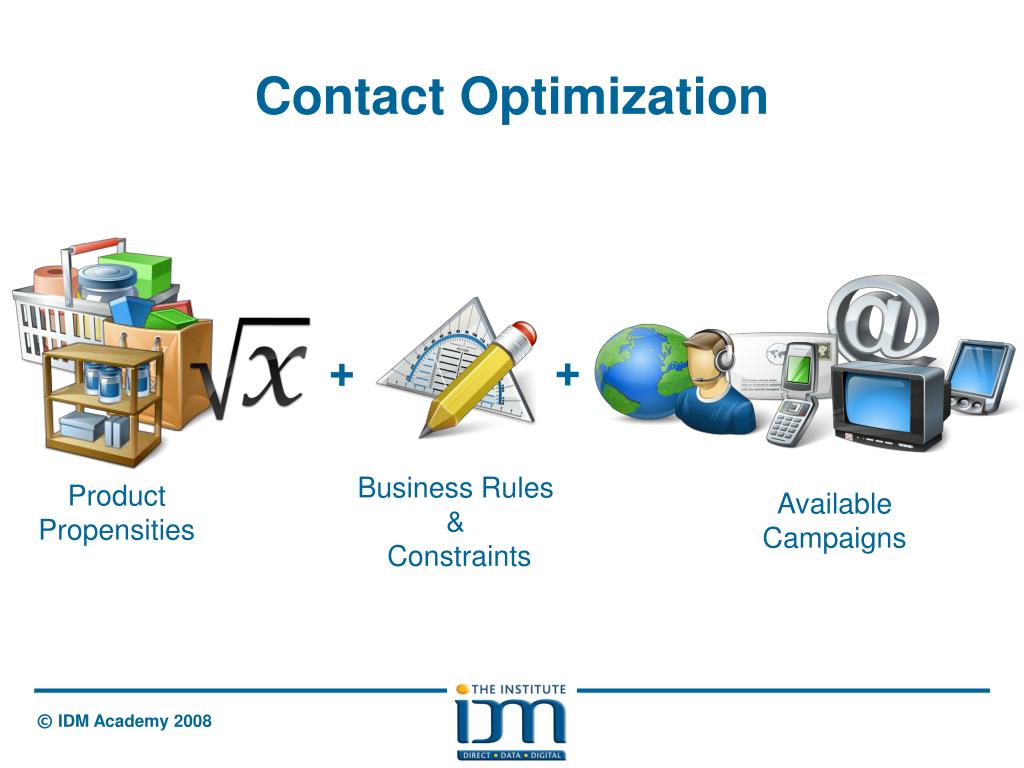 Contact Optimization

$\sqrt{x}$ + +

Product Propensities

Business Rules & Constraints

Available Campaigns

© IDM Academy 2008

THE INSTITUTE
IDM
DIRECT • DATA • DIGITAL